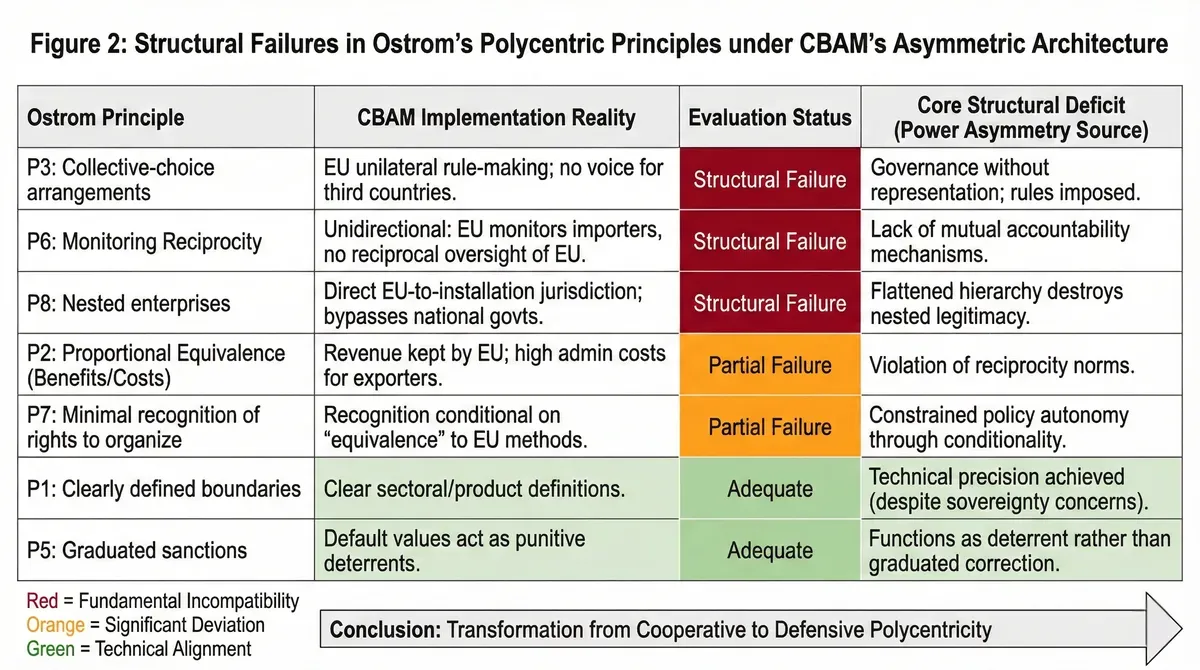 Figure 2: Structural Failures in Ostrom's Polycentric Principles under CBAM's Asymmetric Architecture

| Ostrom Principle | CBAM Implementation Reality | Evaluation Status | Core Structural Deficit (Power Asymmetry Source) |
|---|---|---|---|
| P3: Collective-choice arrangements | EU unilateral rule-making; no voice for third countries. | Structural Failure | Governance without representation; rules imposed. |
| P6: Monitoring Reciprocity | Unidirectional: EU monitors importers, no reciprocal oversight of EU. | Structural Failure | Lack of mutual accountability mechanisms. |
| P8: Nested enterprises | Direct EU-to-installation jurisdiction; bypasses national govts. | Structural Failure | Flattened hierarchy destroys nested legitimacy. |
| P2: Proportional Equivalence (Benefits/Costs) | Revenue kept by EU; high admin costs for exporters. | Partial Failure | Violation of reciprocity norms. |
| P7: Minimal recognition of rights to organize | Recognition conditional on "equivalence" to EU methods. | Partial Failure | Constrained policy autonomy through conditionality. |
| P1: Clearly defined boundaries | Clear sectoral/product definitions. | Adequate | Technical precision achieved (despite sovereignty concerns). |
| P5: Graduated sanctions | Default values act as punitive deterrents. | Adequate | Functions as deterrent rather than graduated correction. |

Red = Fundamental Incompatibility
Orange = Significant Deviation
Green = Technical Alignment

Conclusion: Transformation from Cooperative to Defensive Polycentricity